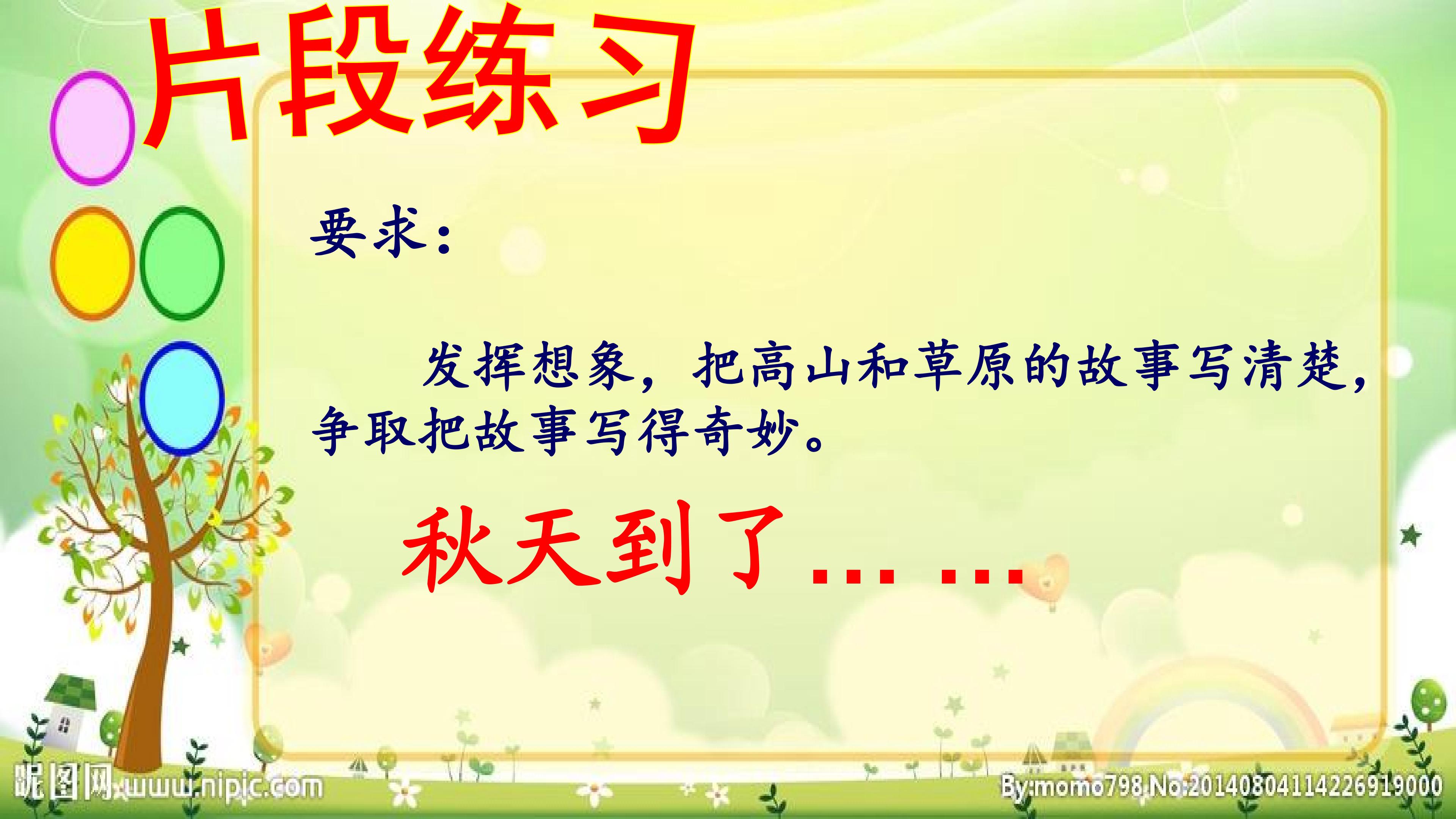 片段练习

要求：

发挥想象，把高山和草原的故事写清楚，争取把故事写得奇妙。

秋天到了……

昵图网 www.nipic.com

By:momo798 No:20140804114226919000